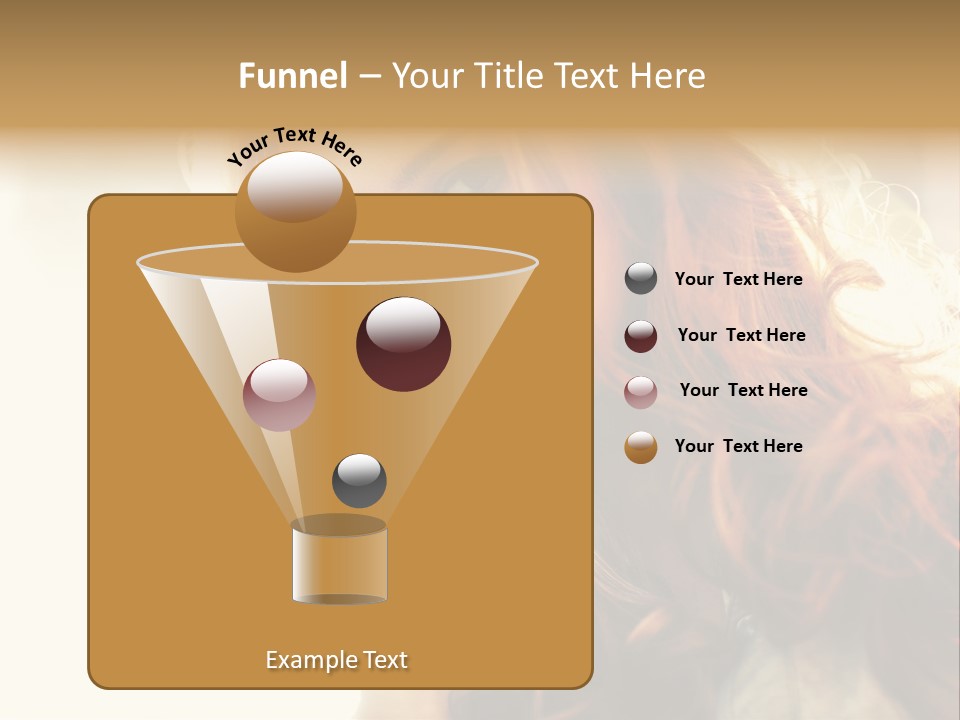 Funnel – Your Title Text Here

Your Text Here

Your Text Here

Your Text Here

Your Text Here

Your Text Here

Example Text